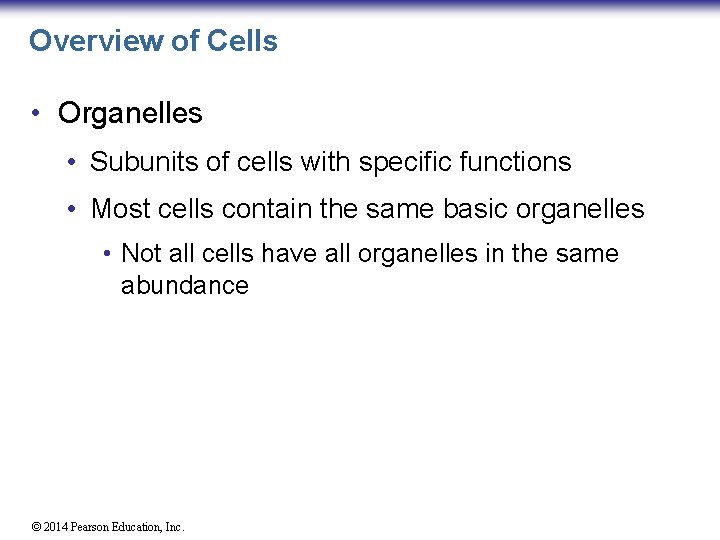 Overview of Cells

• Organelles

• Subunits of cells with specific functions

• Most cells contain the same basic organelles

• Not all cells have all organelles in the same abundance

© 2014 Pearson Education, Inc.